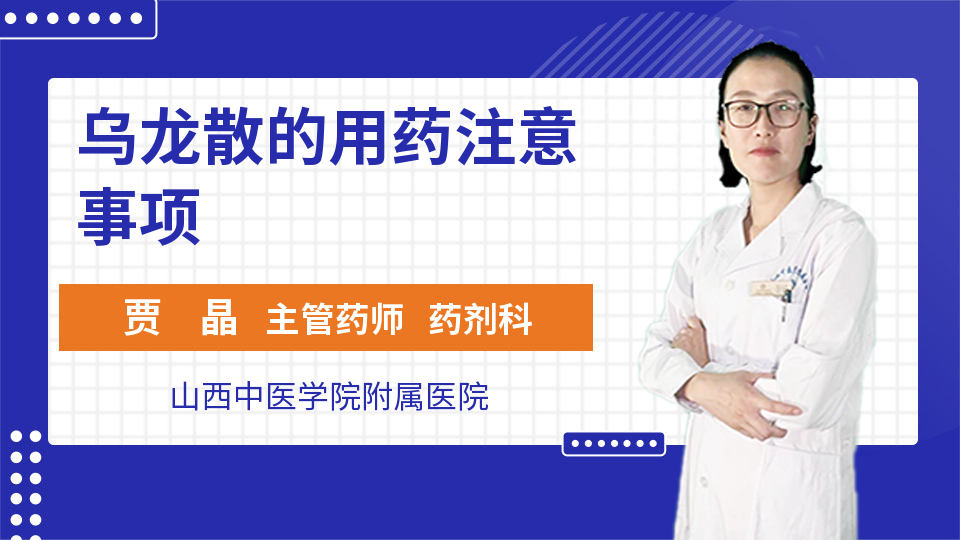 乌龙散的用药注意事项

贾　晶　主管药师　药剂科

山西中医学院附属医院